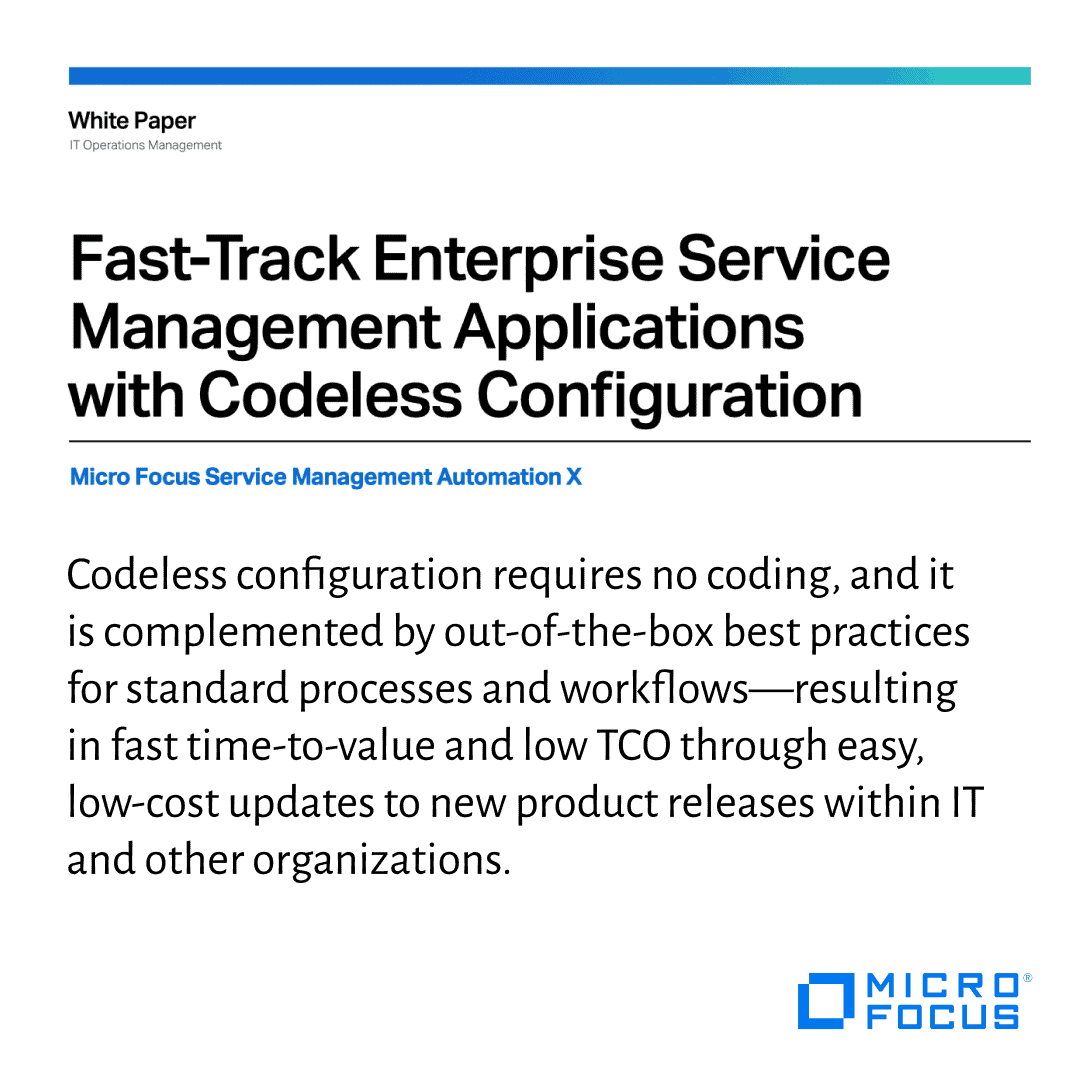 White Paper
IT Operations Management

Fast-Track Enterprise Service Management Applications with Codeless Configuration

Micro Focus Service Management Automation X

Codeless configuration requires no coding, and it is complemented by out-of-the-box best practices for standard processes and workflows—resulting in fast time-to-value and low TCO through easy, low-cost updates to new product releases within IT and other organizations.

MICRO® FOCUS